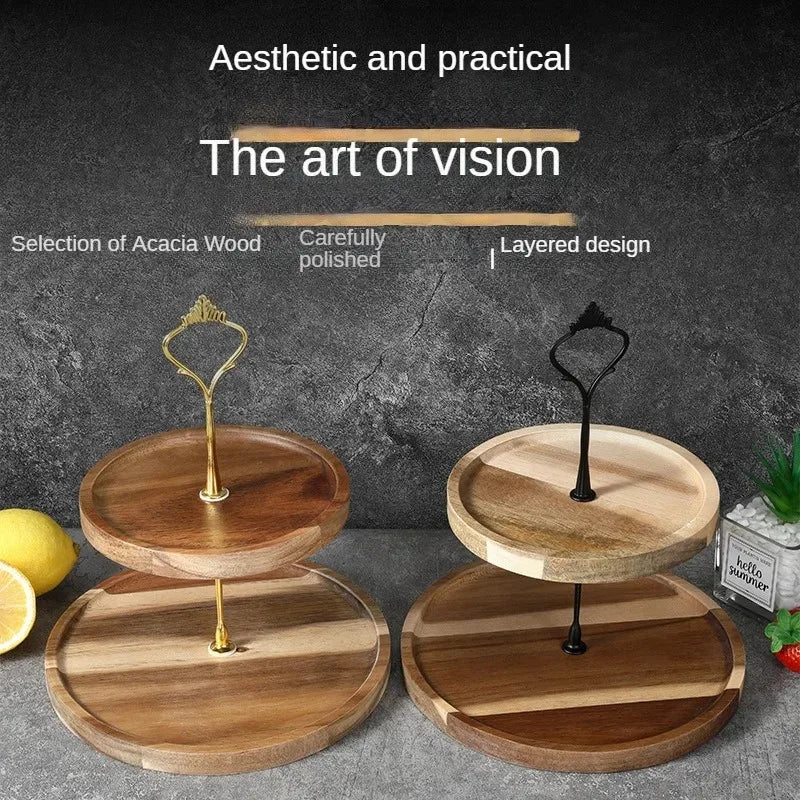 Aesthetic and practical

The art of vision

Selection of Acacia Wood

Carefully polished

Layered design

hello summer